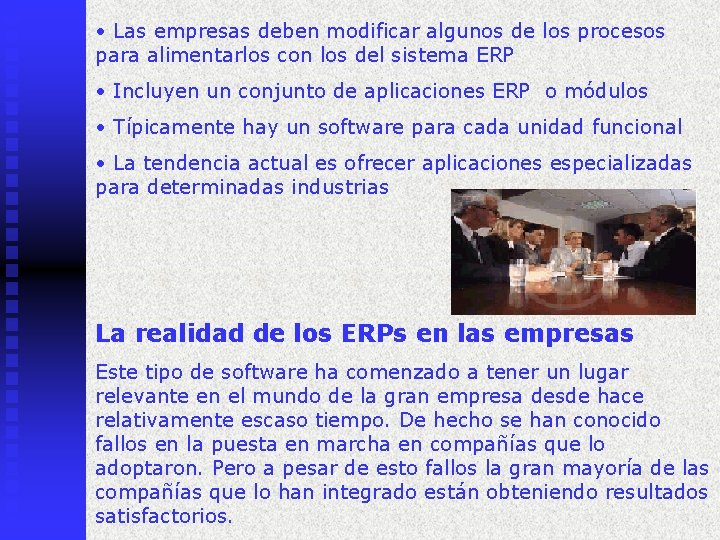 • Las empresas deben modificar algunos de los procesos para alimentarlos con los del sistema ERP

• Incluyen un conjunto de aplicaciones ERP  o módulos

• Típicamente hay un software para cada unidad funcional

• La tendencia actual es ofrecer aplicaciones especializadas para determinadas industrias

La realidad de los ERPs en las empresas

Este tipo de software ha comenzado a tener un lugar relevante en el mundo de la gran empresa desde hace relativamente escaso tiempo. De hecho se han conocido fallos en la puesta en marcha en compañías que lo adoptaron. Pero a pesar de esto fallos la gran mayoría de las compañías que lo han integrado están obteniendo resultados satisfactorios.